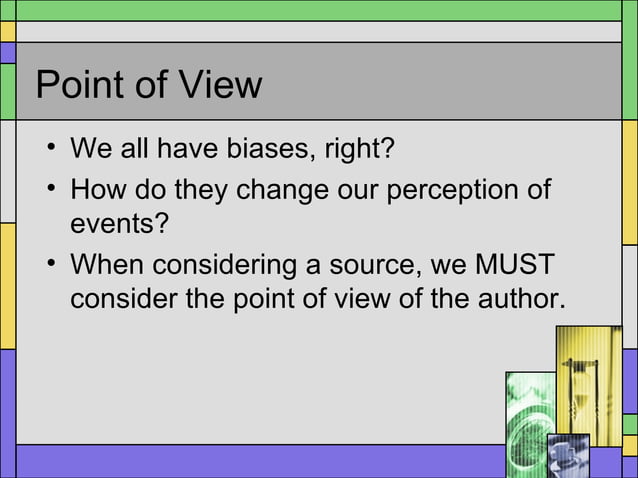 Point of View

• We all have biases, right?
• How do they change our perception of events?
• When considering a source, we MUST consider the point of view of the author.